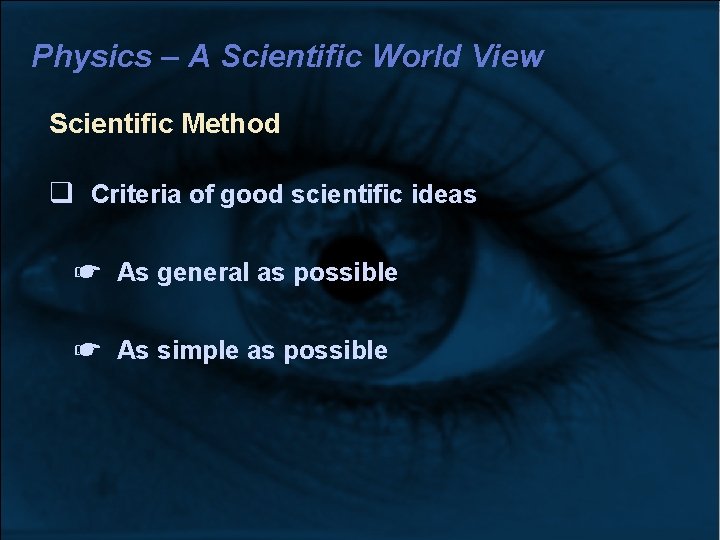 Physics – A Scientific World View

Scientific Method

❑ Criteria of good scientific ideas

☛ As general as possible

☛ As simple as possible